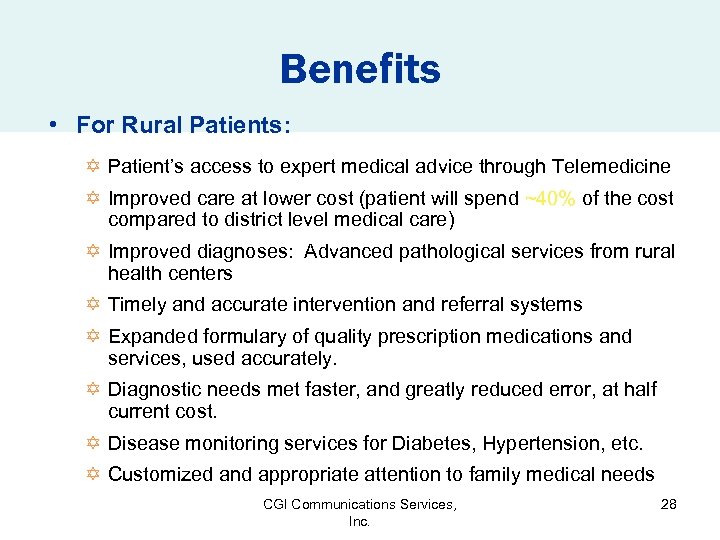 Benefits

• For Rural Patients:

✡ Patient's access to expert medical advice through Telemedicine

✡ Improved care at lower cost (patient will spend ~40% of the cost compared to district level medical care)

✡ Improved diagnoses: Advanced pathological services from rural health centers

✡ Timely and accurate intervention and referral systems

✡ Expanded formulary of quality prescription medications and services, used accurately.

✡ Diagnostic needs met faster, and greatly reduced error, at half current cost.

✡ Disease monitoring services for Diabetes, Hypertension, etc.

✡ Customized and appropriate attention to family medical needs

CGI Communications Services, Inc.

28